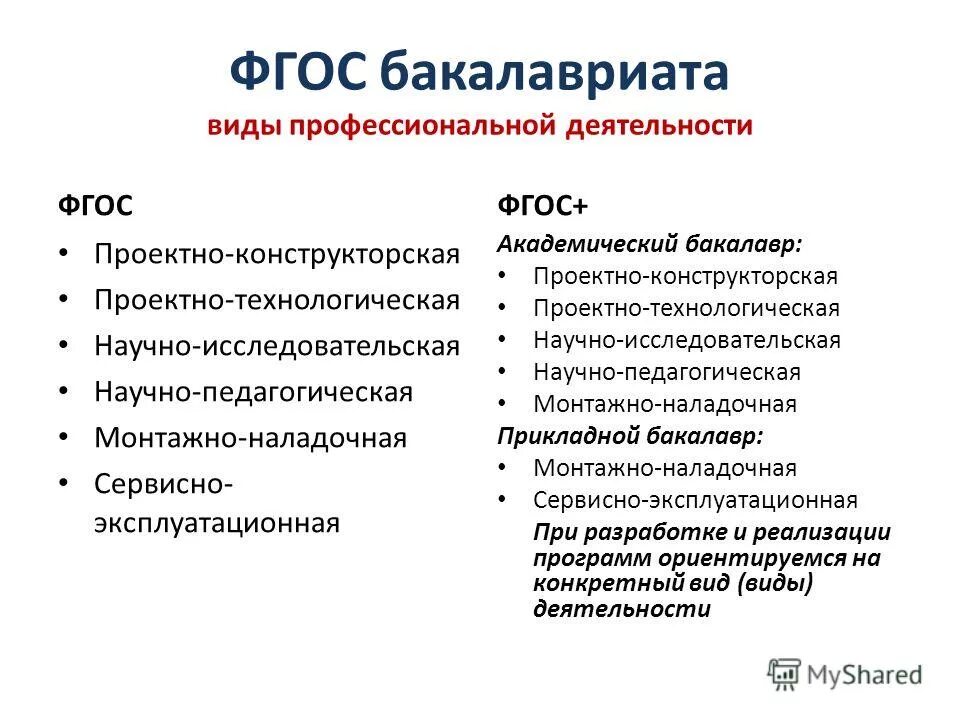 ФГОС бакалавриата
виды профессиональной деятельности

ФГОС
• Проектно-конструкторская
• Проектно-технологическая
• Научно-исследовательская
• Научно-педагогическая
• Монтажно-наладочная
• Сервисно-эксплуатационная

ФГОС+
Академический бакалавр:
• Проектно-конструкторская
• Проектно-технологическая
• Научно-исследовательская
• Научно-педагогическая
• Монтажно-наладочная
Прикладной бакалавр:
• Монтажно-наладочная
• Сервисно-эксплуатационная
При разработке и реализации программ ориентируемся на конкретный вид (виды) деятельности

MyShared